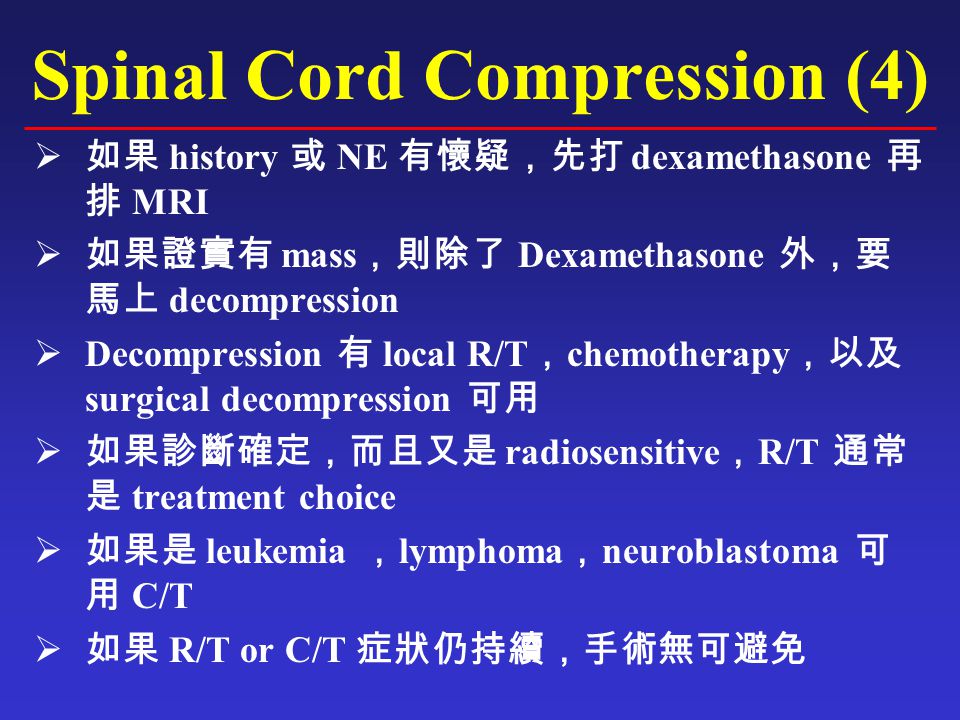 Spinal Cord Compression (4)

➢ 如果 history 或 NE 有懷疑，先打 dexamethasone 再排 MRI

➢ 如果證實有 mass，則除了 Dexamethasone 外，要馬上 decompression

➢ Decompression 有 local R/T，chemotherapy，以及 surgical decompression 可用

➢ 如果診斷確定，而且又是 radiosensitive，R/T 通常是 treatment choice

➢ 如果是 leukemia ，lymphoma，neuroblastoma 可用 C/T

➢ 如果 R/T or C/T 症狀仍持續，手術無可避免